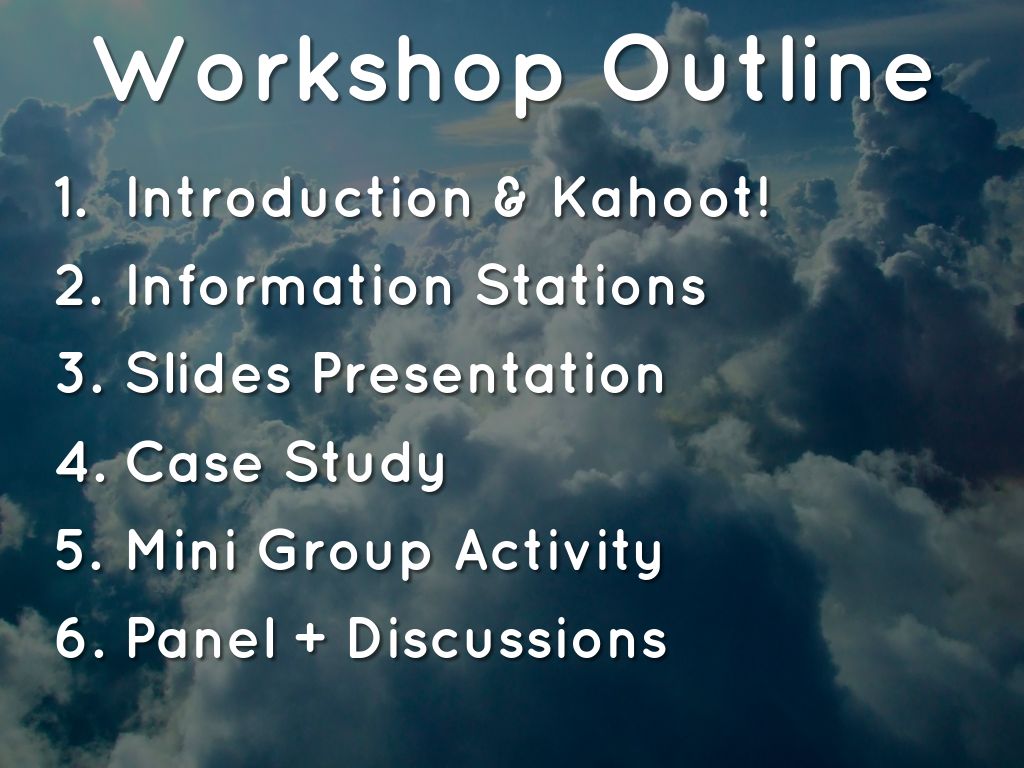 Workshop Outline

1. Introduction & Kahoot!
2. Information Stations
3. Slides Presentation
4. Case Study
5. Mini Group Activity
6. Panel + Discussions